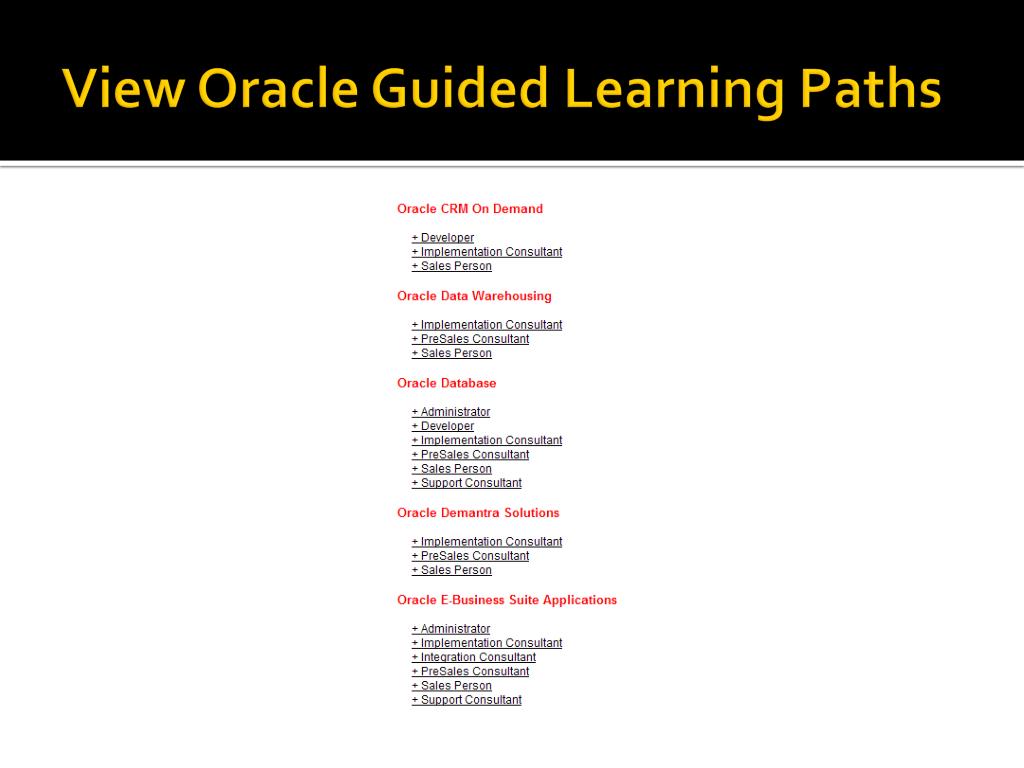 View Oracle Guided Learning Paths

Oracle CRM On Demand

+ Developer
+ Implementation Consultant
+ Sales Person

Oracle Data Warehousing

+ Implementation Consultant
+ PreSales Consultant
+ Sales Person

Oracle Database

+ Administrator
+ Developer
+ Implementation Consultant
+ PreSales Consultant
+ Sales Person
+ Support Consultant

Oracle Demantra Solutions

+ Implementation Consultant
+ PreSales Consultant
+ Sales Person

Oracle E-Business Suite Applications

+ Administrator
+ Implementation Consultant
+ Integration Consultant
+ PreSales Consultant
+ Sales Person
+ Support Consultant